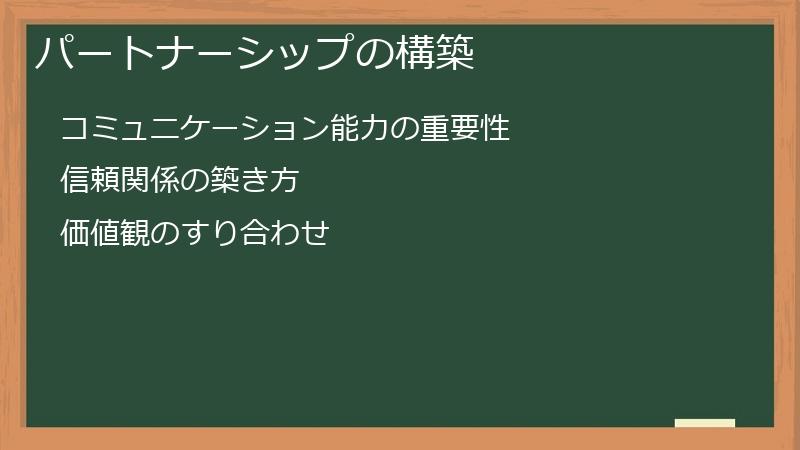 パートナーシップの構築

コミュニケーション能力の重要性

信頼関係の築き方

価値観のすり合わせ